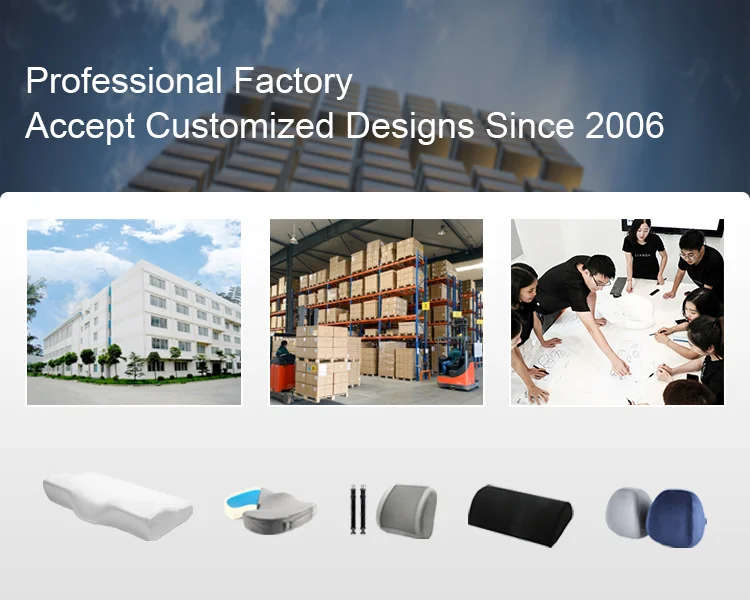 Professional Factory
Accept Customized Designs Since 2006